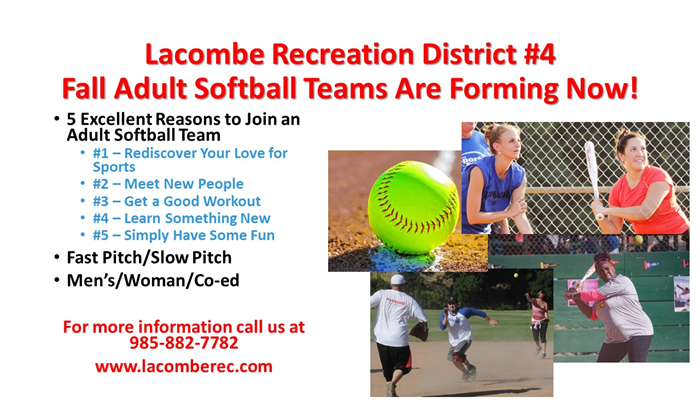 Lacombe Recreation District #4
Fall Adult Softball Teams Are Forming Now!

• 5 Excellent Reasons to Join an Adult Softball Team
  • #1 – Rediscover Your Love for Sports
  • #2 – Meet New People
  • #3 – Get a Good Workout
  • #4 – Learn Something New
  • #5 – Simply Have Some Fun
• Fast Pitch/Slow Pitch
• Men's/Woman/Co-ed

For more information call us at 985-882-7782
www.lacomberec.com